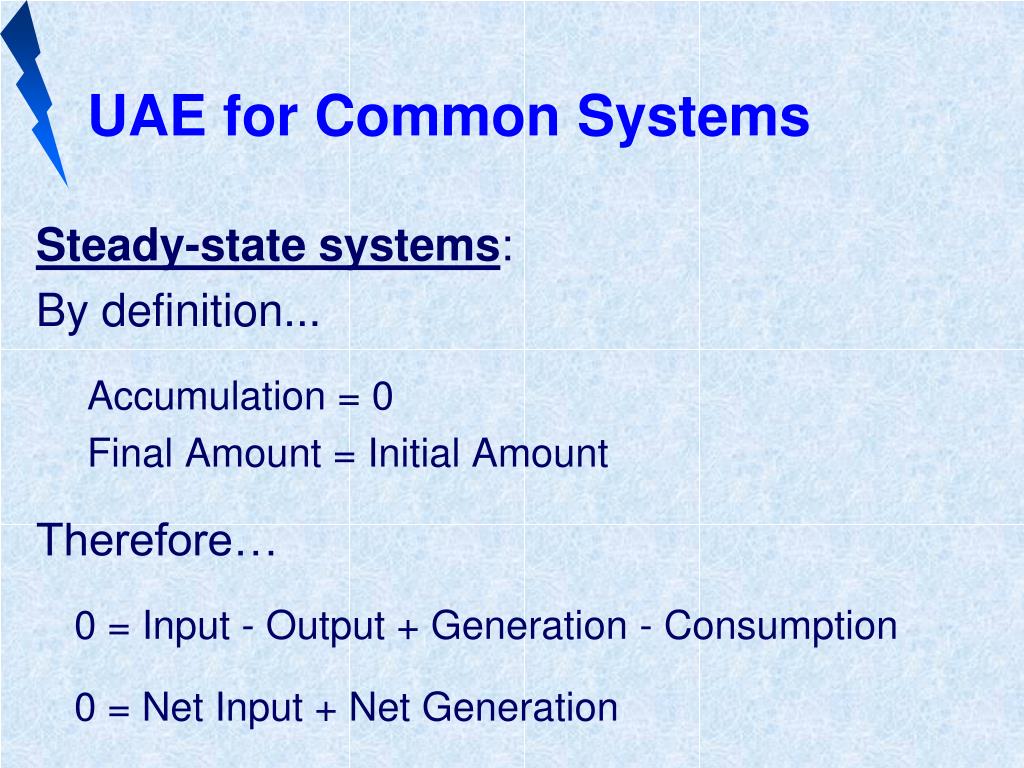 UAE for Common Systems

Steady-state systems:
By definition...

Accumulation = 0
Final Amount = Initial Amount

Therefore…

0 = Input - Output + Generation - Consumption

0 = Net Input + Net Generation